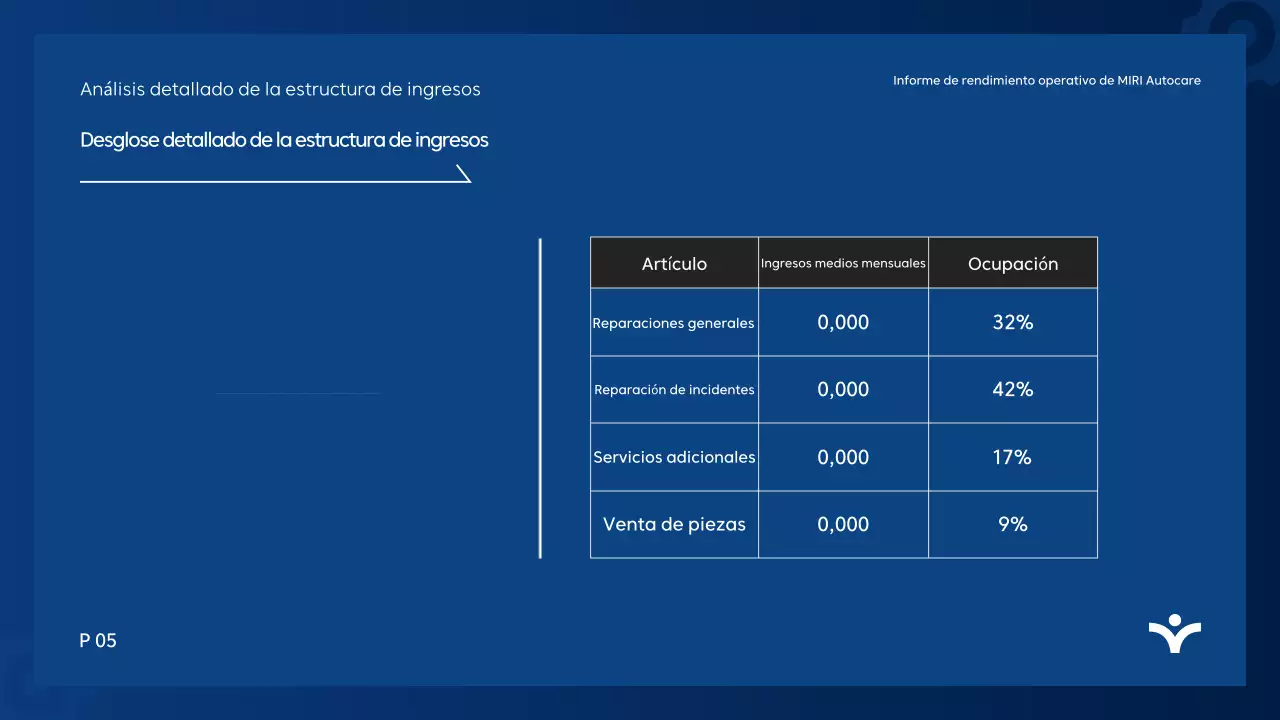 Análisis detallado de la estructura de ingresos

Informe de rendimiento operativo de MIRI Autocare

Desglose detallado de la estructura de ingresos

| Artículo | Ingresos medios mensuales | Ocupación |
|---|---|---|
| Reparaciones generales | 0,000 | 32% |
| Reparación de incidentes | 0,000 | 42% |
| Servicios adicionales | 0,000 | 17% |
| Venta de piezas | 0,000 | 9% |

P 05